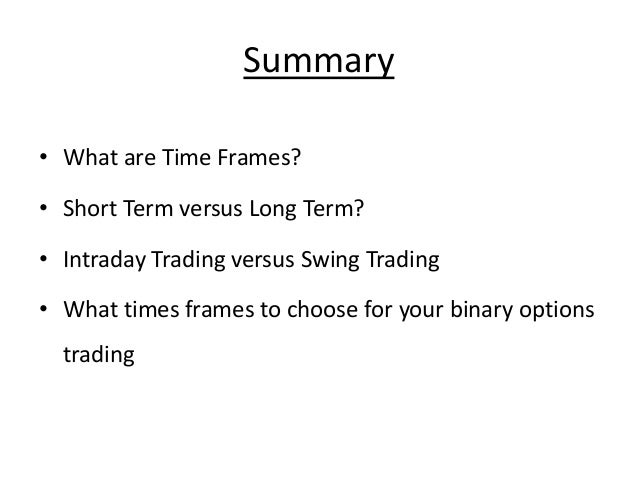 Summary

• What are Time Frames?

• Short Term versus Long Term?

• Intraday Trading versus Swing Trading

• What times frames to choose for your binary options trading